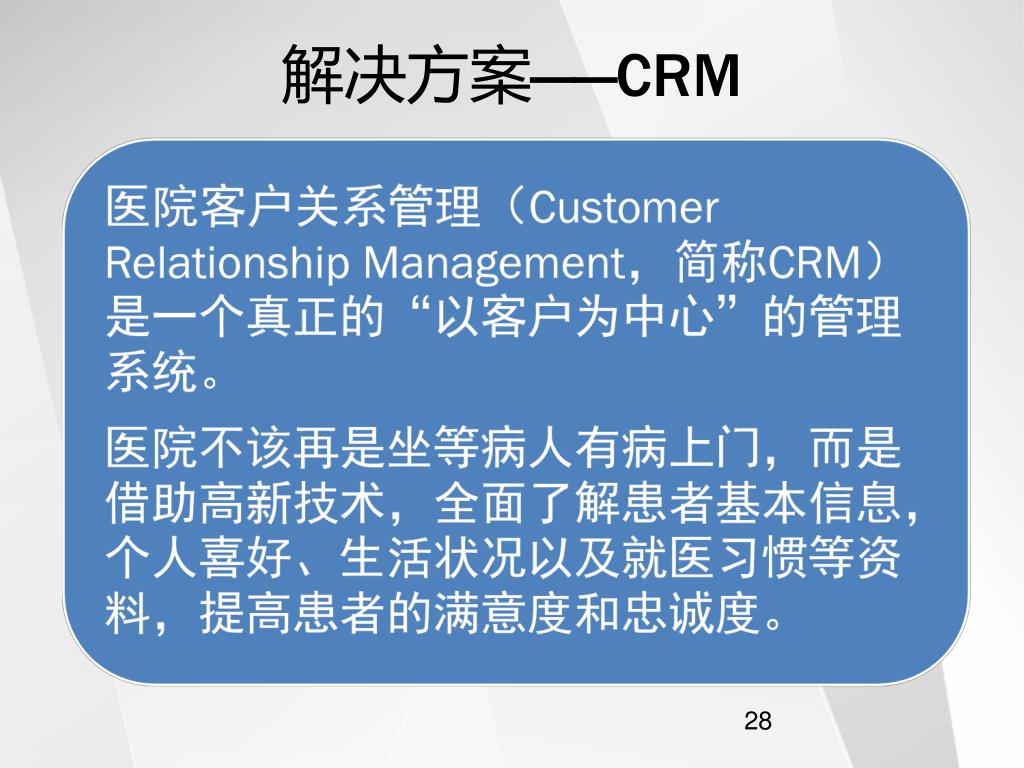 解决方案——CRM

医院客户关系管理（Customer Relationship Management，简称CRM）是一个真正的“以客户为中心”的管理系统。

医院不该再是坐等病人有病上门，而是借助高新技术，全面了解患者基本信息，个人喜好、生活状况以及就医习惯等资料，提高患者的满意度和忠诚度。

28